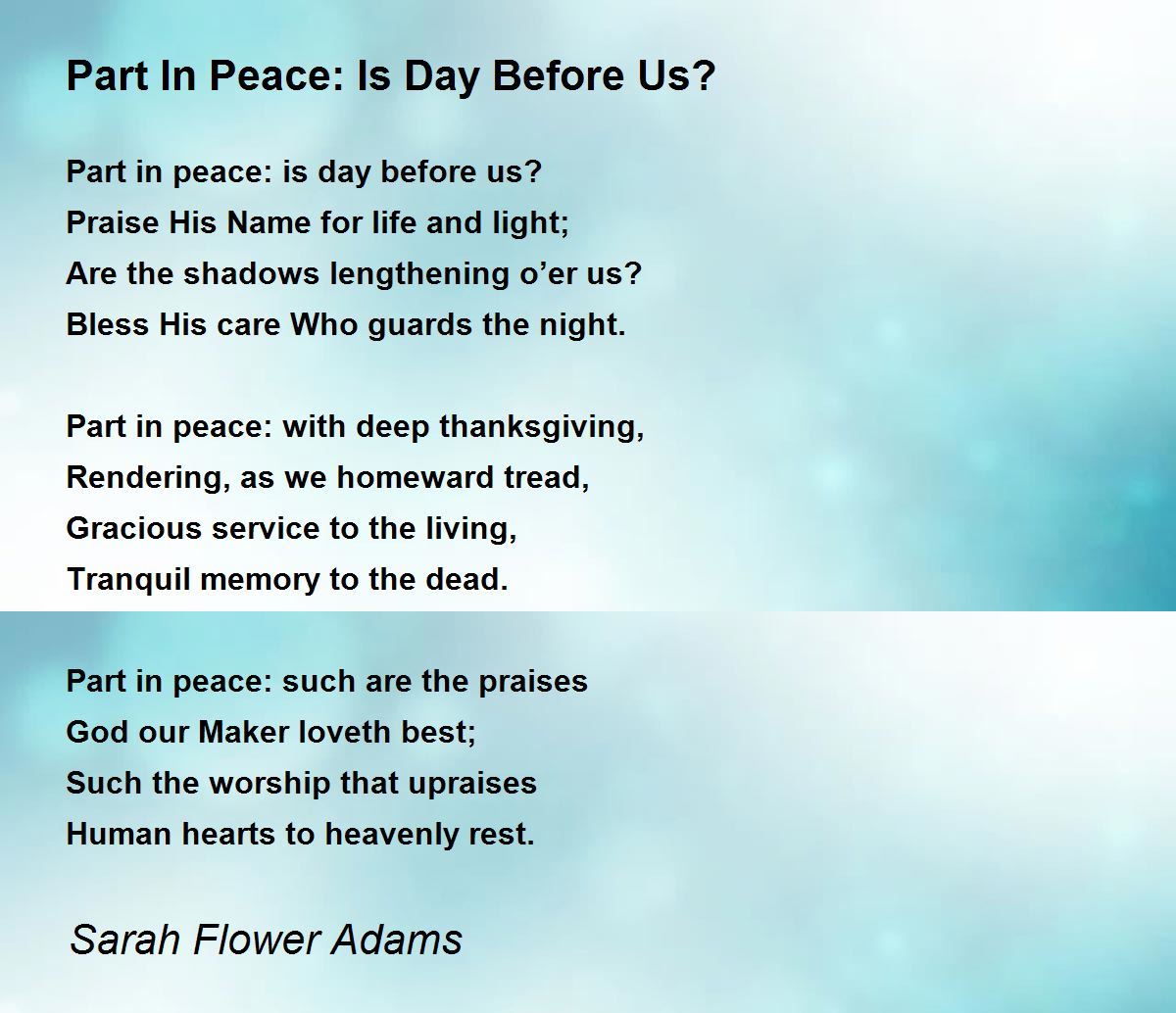 Part In Peace: Is Day Before Us?

Part in peace: is day before us?
Praise His Name for life and light;
Are the shadows lengthening o’er us?
Bless His care Who guards the night.

Part in peace: with deep thanksgiving,
Rendering, as we homeward tread,
Gracious service to the living,
Tranquil memory to the dead.

Part in peace: such are the praises
God our Maker loveth best;
Such the worship that upraises
Human hearts to heavenly rest.

Sarah Flower Adams